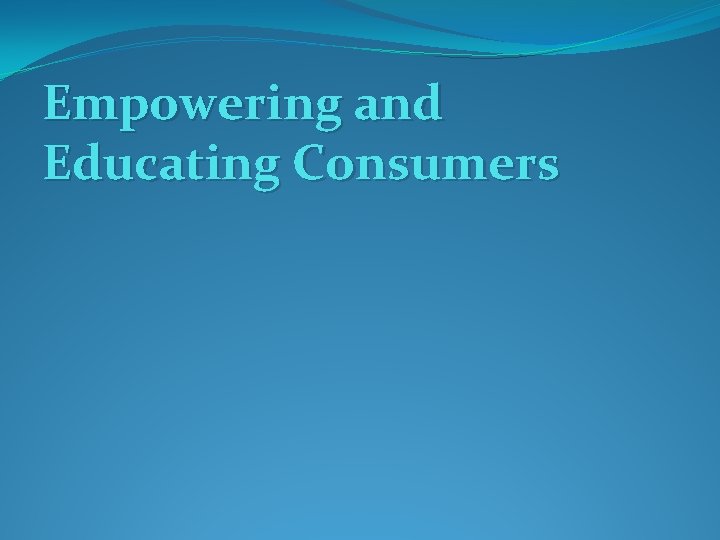 Empowering and Educating Consumers